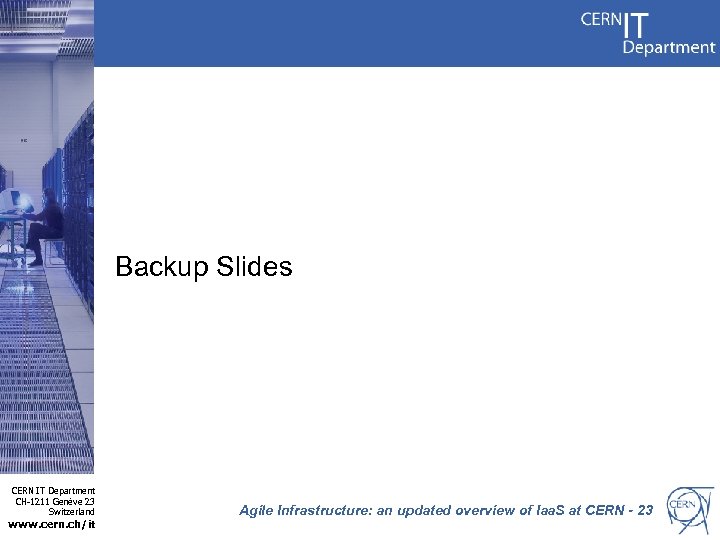 CERN IT Department

Backup Slides

CERN IT Department
CH-1211 Genève 23
Switzerland
www.cern.ch/it

Agile Infrastructure: an updated overview of IaaS at CERN - 23

CERN